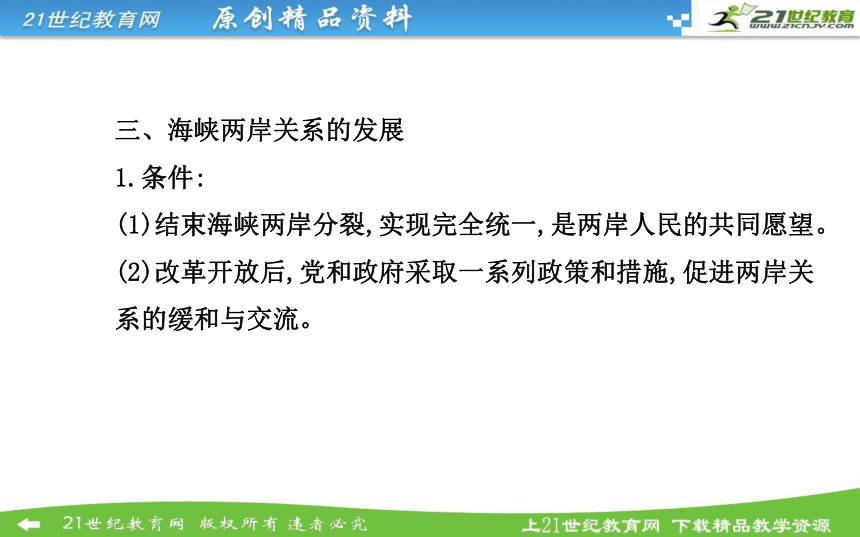 21世纪教育网 原创精品资料

21世纪教育
www.21cnjy.com

三、海峡两岸关系的发展

1.条件:

(1)结束海峡两岸分裂,实现完全统一,是两岸人民的共同愿望。

(2)改革开放后,党和政府采取一系列政策和措施,促进两岸关系的缓和与交流。

21世纪教育网 版权所有 违者必究

上21世纪教育网 下载精品教学资源